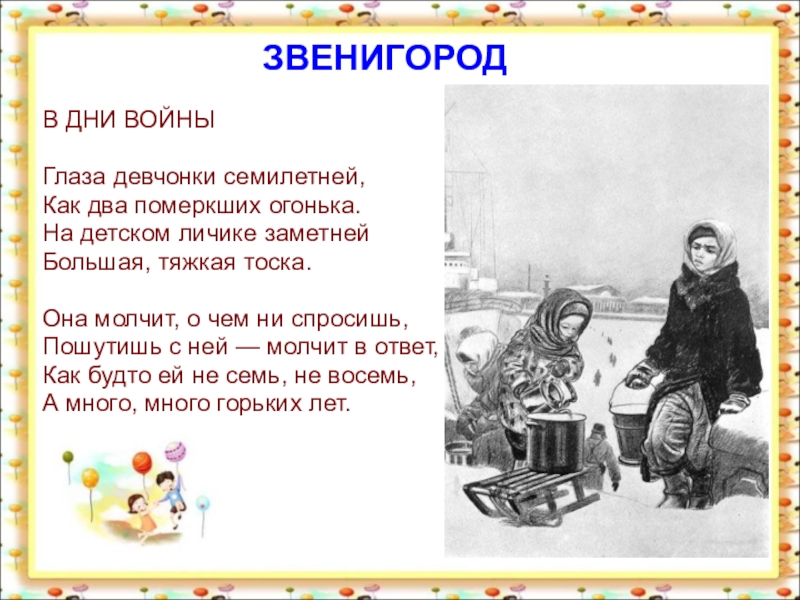 ЗВЕНИГОРОД

В ДНИ ВОЙНЫ

Глаза девчонки семилетней,
Как два померкших огонька.
На детском личике заметней
Большая, тяжкая тоска.

Она молчит, о чем ни спросишь,
Пошутишь с ней — молчит в ответ,
Как будто ей не семь, не восемь,
А много, много горьких лет.